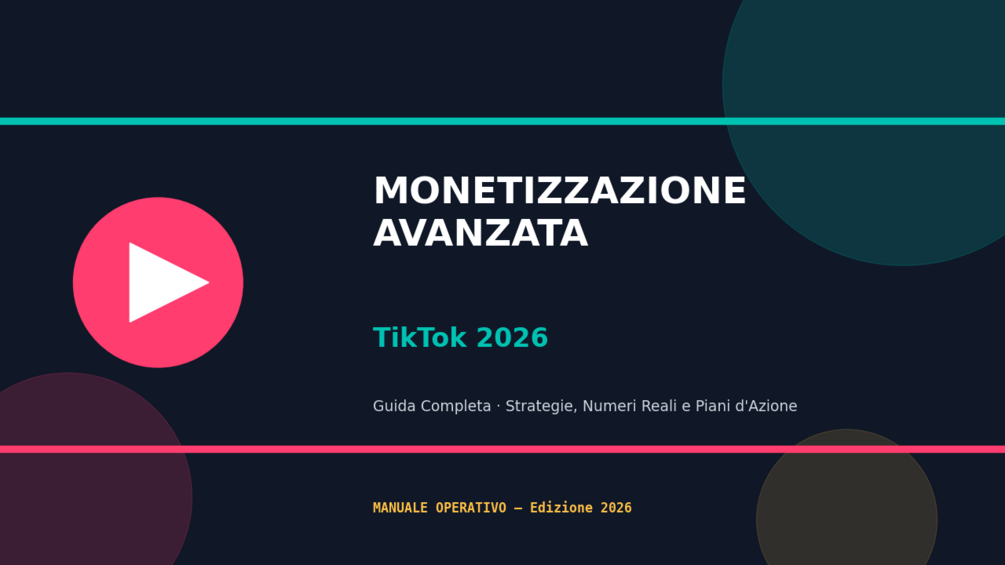 MONETIZZAZIONE AVANZATA

TikTok 2026

Guida Completa · Strategie, Numeri Reali e Piani d'Azione

MANUALE OPERATIVO — Edizione 2026